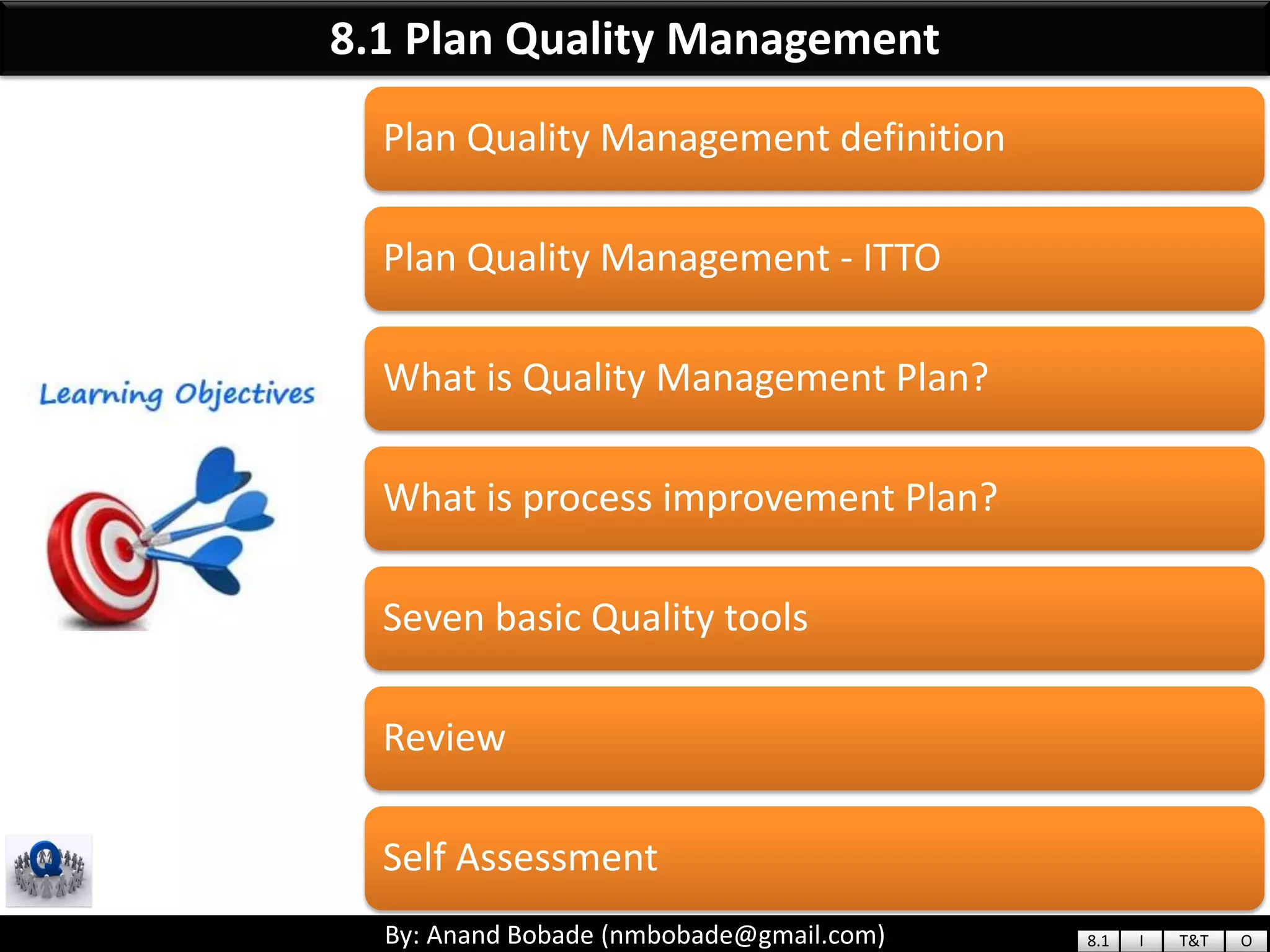 8.1 Plan Quality Management

Learning Objectives

Plan Quality Management definition

Plan Quality Management - ITTO

What is Quality Management Plan?

What is process improvement Plan?

Seven basic Quality tools

Review

Self Assessment

Q

By: Anand Bobade (nmbobade@gmail.com)

8.1 I T&T O